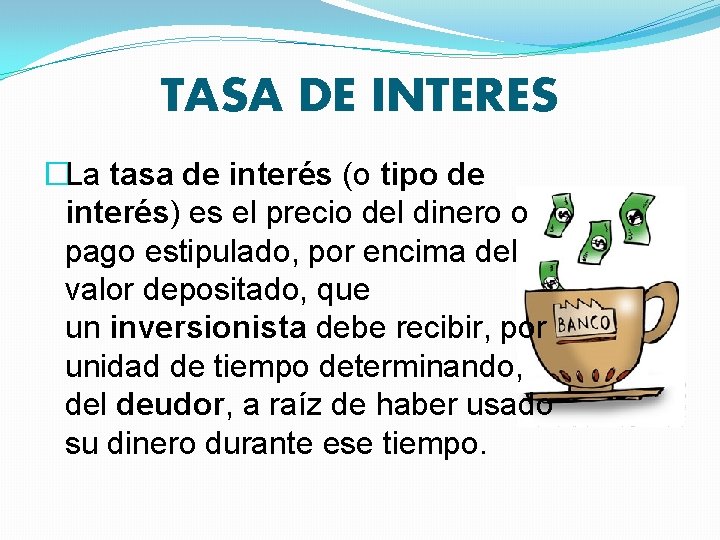 TASA DE INTERES

La tasa de interés (o tipo de interés) es el precio del dinero o pago estipulado, por encima del valor depositado, que un inversionista debe recibir, por unidad de tiempo determinando, del deudor, a raíz de haber usado su dinero durante ese tiempo.

BANCO